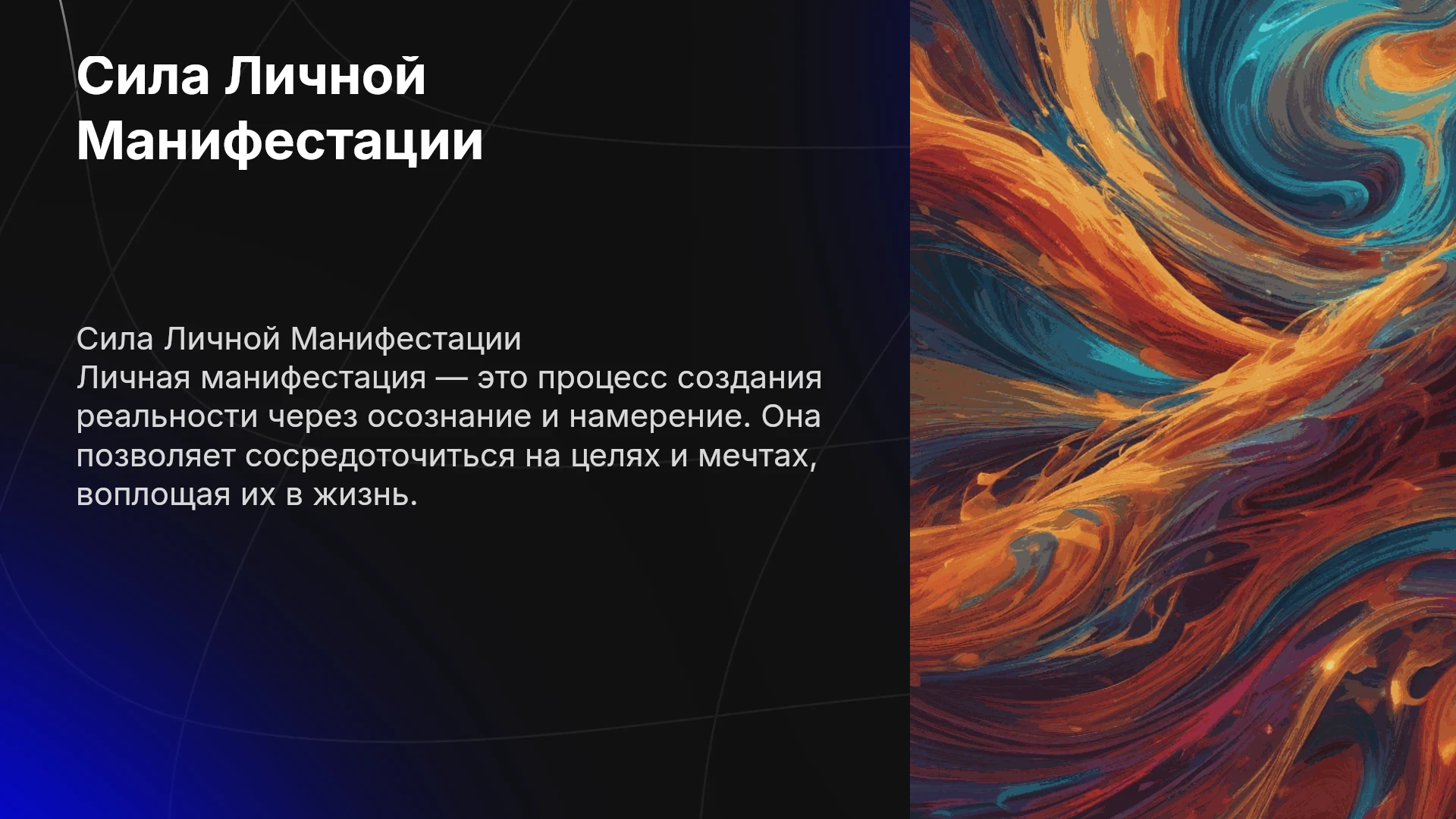 Сила Личной Манифестации

Сила Личной Манифестации

Личная манифестация — это процесс создания реальности через осознание и намерение. Она позволяет сосредоточиться на целях и мечтах, воплощая их в жизнь.